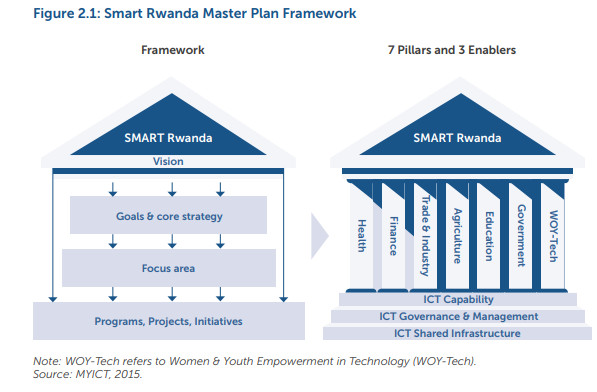 Figure 2.1: Smart Rwanda Master Plan Framework

Framework

SMART Rwanda

Vision

Goals & core strategy

Focus area

Programs, Projects, Initiatives

7 Pillars and 3 Enablers

SMART Rwanda

Health

Finance

Trade & Industry

Agriculture

Education

Government

WOY-Tech

ICT Capability

ICT Governance & Management

ICT Shared Infrastructure

Note: WOY-Tech refers to Women & Youth Empowerment in Technology (WOY-Tech).
Source: MYICT, 2015.